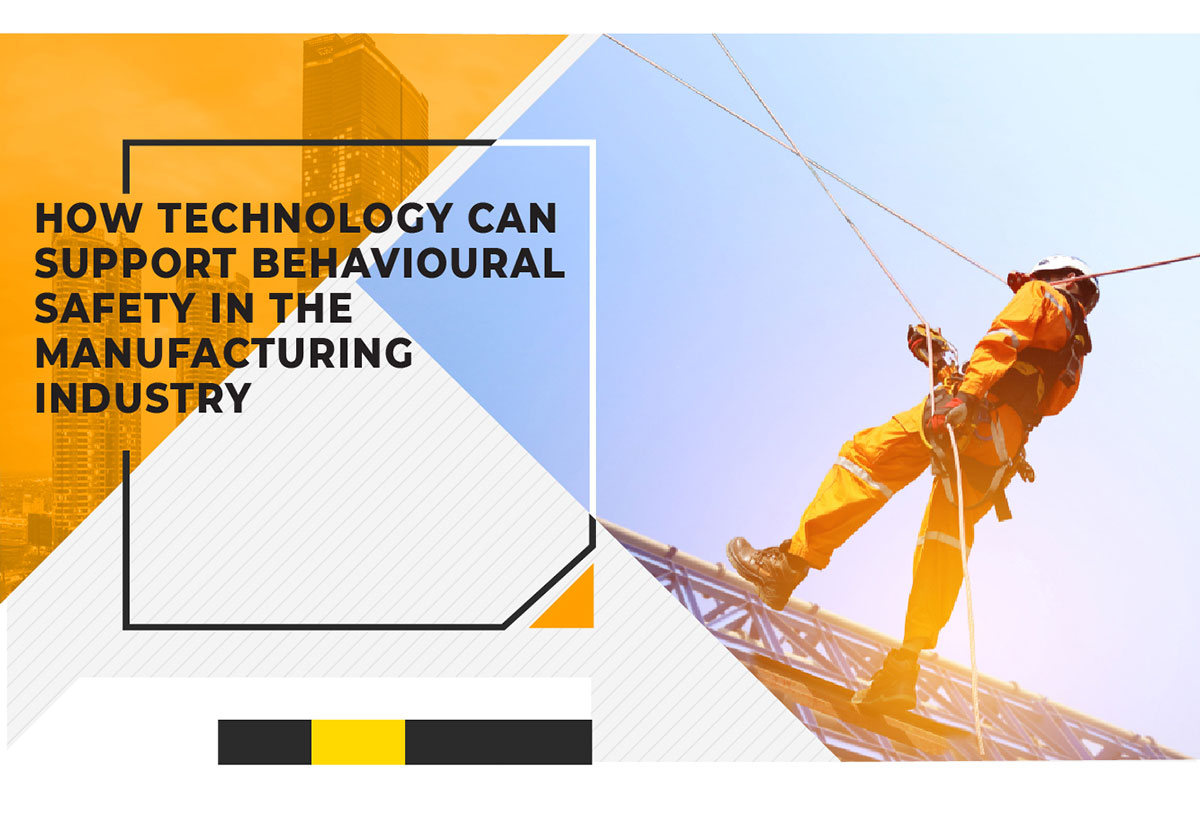 HOW TECHNOLOGY CAN SUPPORT BEHAVIOURAL SAFETY IN THE MANUFACTURING INDUSTRY